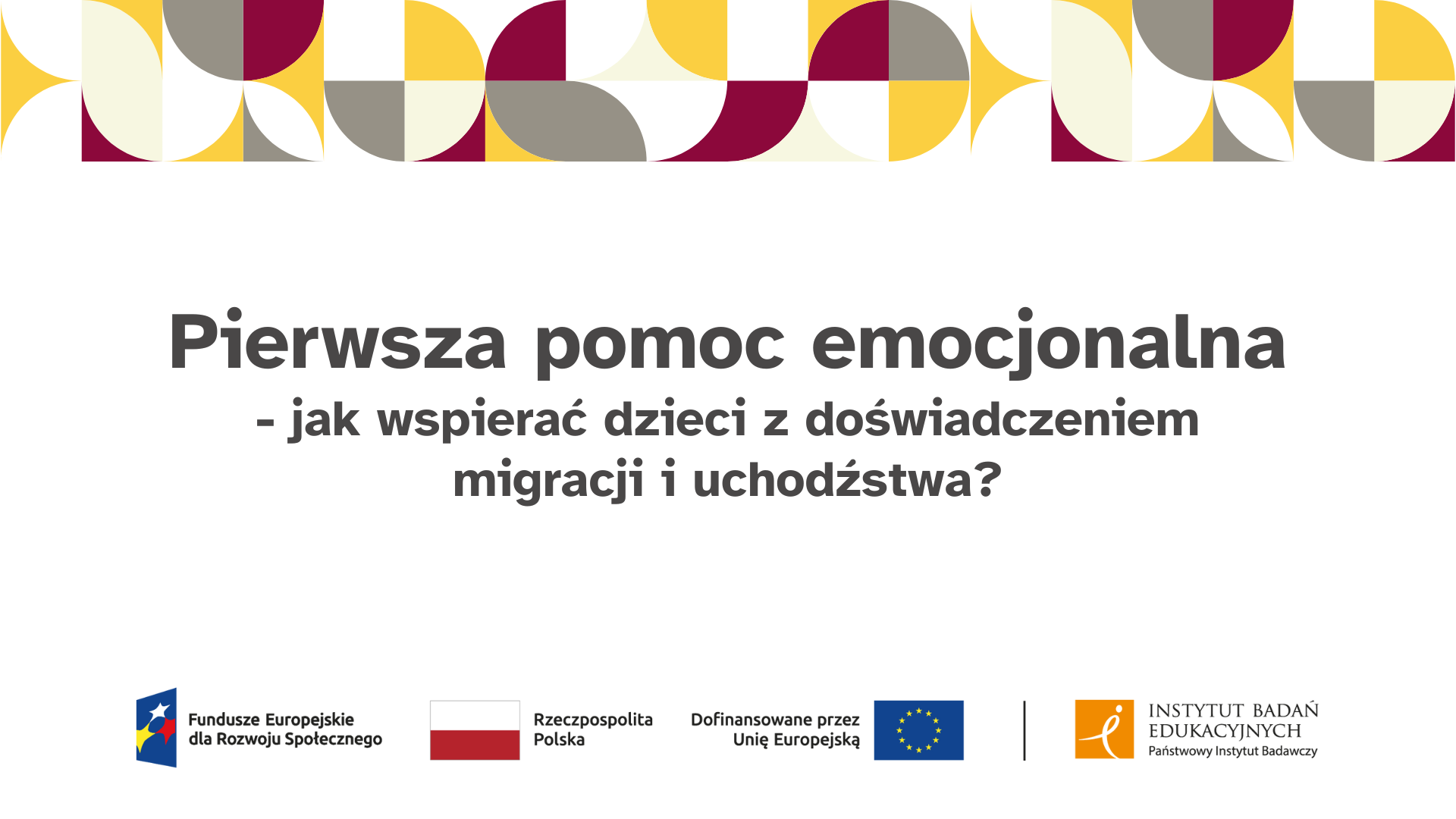 Pierwsza pomoc emocjonalna

- jak wspierać dzieci z doświadczeniem migracji i uchodźstwa?

Fundusze Europejskie dla Rozwoju Społecznego

Rzeczpospolita Polska

Dofinansowane przez Unię Europejską

INSTYTUT BADAŃ EDUKACYJNYCH
Państwowy Instytut Badawczy